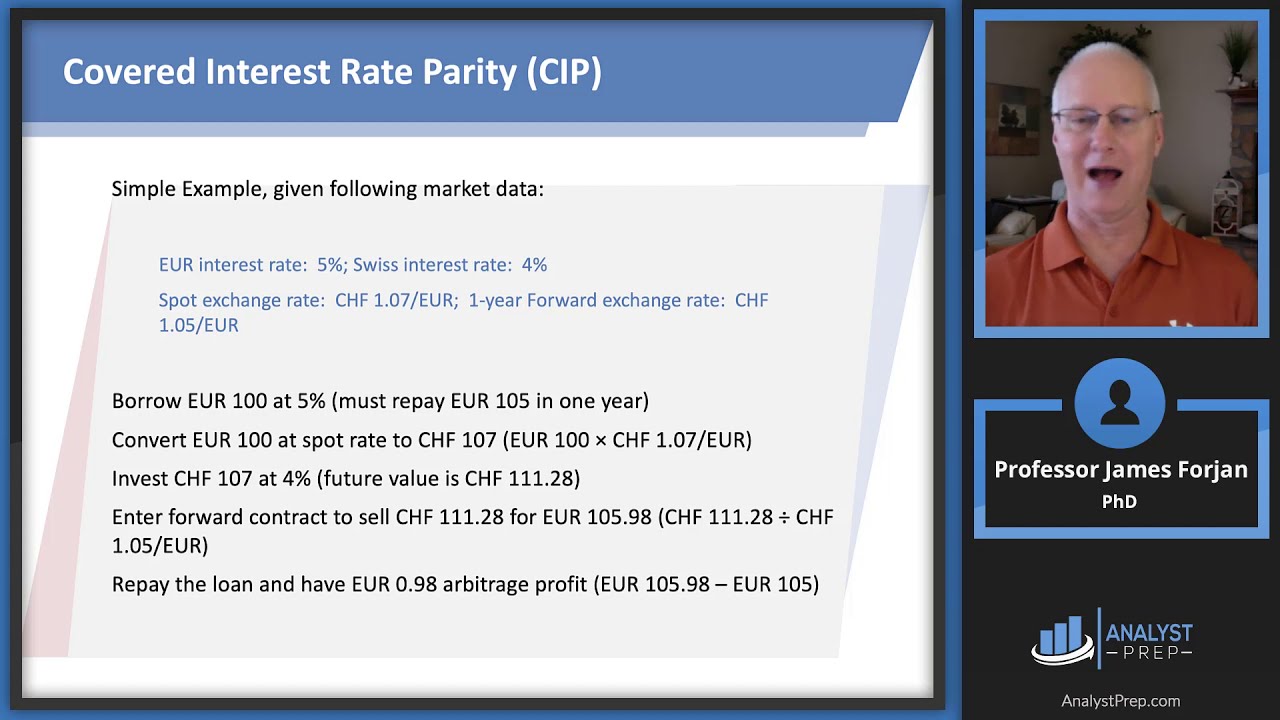 Covered Interest Rate Parity (CIP)

Simple Example, given following market data:

EUR interest rate: 5%; Swiss interest rate: 4%

Spot exchange rate: CHF 1.07/EUR; 1-year Forward exchange rate: CHF 1.05/EUR

Borrow EUR 100 at 5% (must repay EUR 105 in one year)

Convert EUR 100 at spot rate to CHF 107 (EUR 100 × CHF 1.07/EUR)

Invest CHF 107 at 4% (future value is CHF 111.28)

Enter forward contract to sell CHF 111.28 for EUR 105.98 (CHF 111.28 ÷ CHF 1.05/EUR)

Repay the loan and have EUR 0.98 arbitrage profit (EUR 105.98 – EUR 105)

Professor James Forjan
PhD

ANALYST PREP

AnalystPrep.com